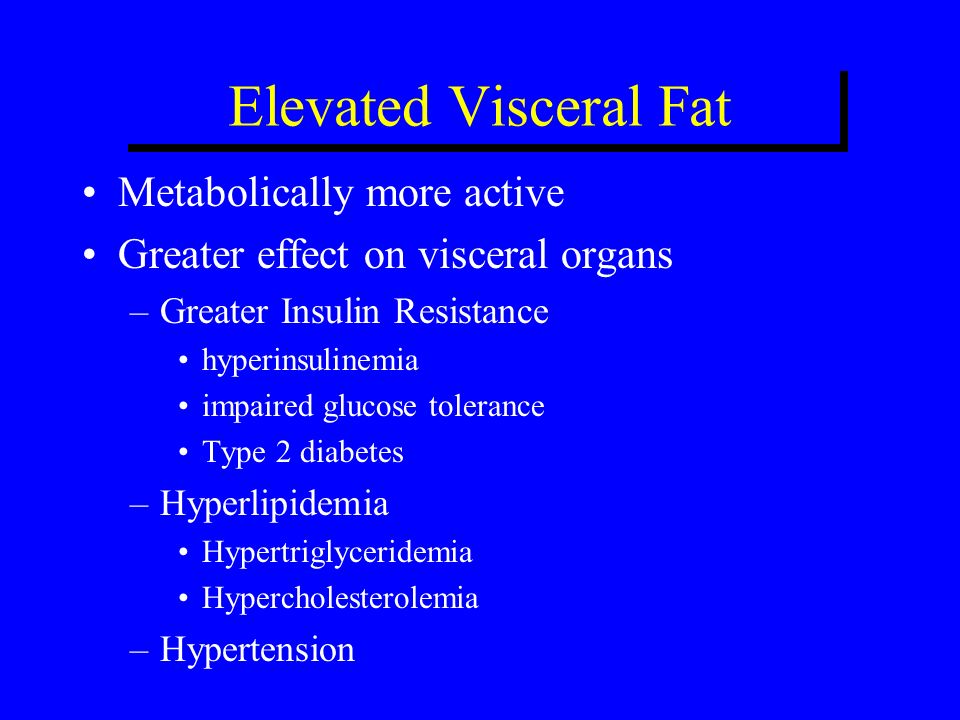 Elevated Visceral Fat

• Metabolically more active
• Greater effect on visceral organs
  – Greater Insulin Resistance
    • hyperinsulinemia
    • impaired glucose tolerance
    • Type 2 diabetes
  – Hyperlipidemia
    • Hypertriglyceridemia
    • Hypercholesterolemia
  – Hypertension